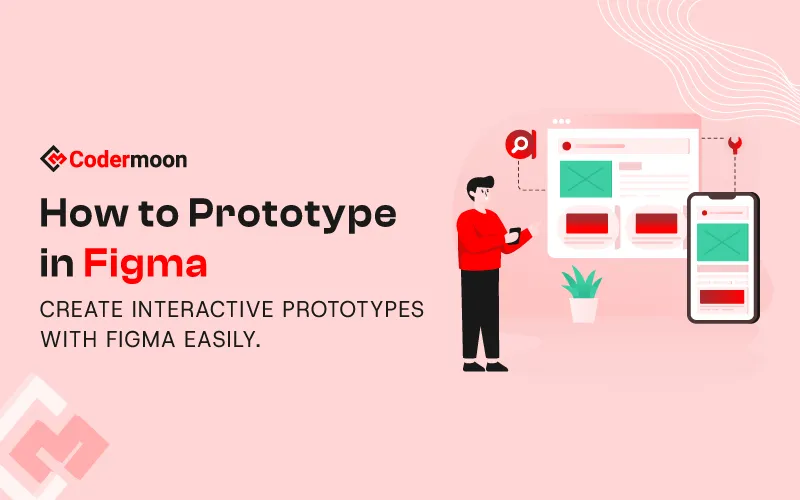 Codermoon

How to Prototype in Figma

CREATE INTERACTIVE PROTOTYPES WITH FIGMA EASILY.